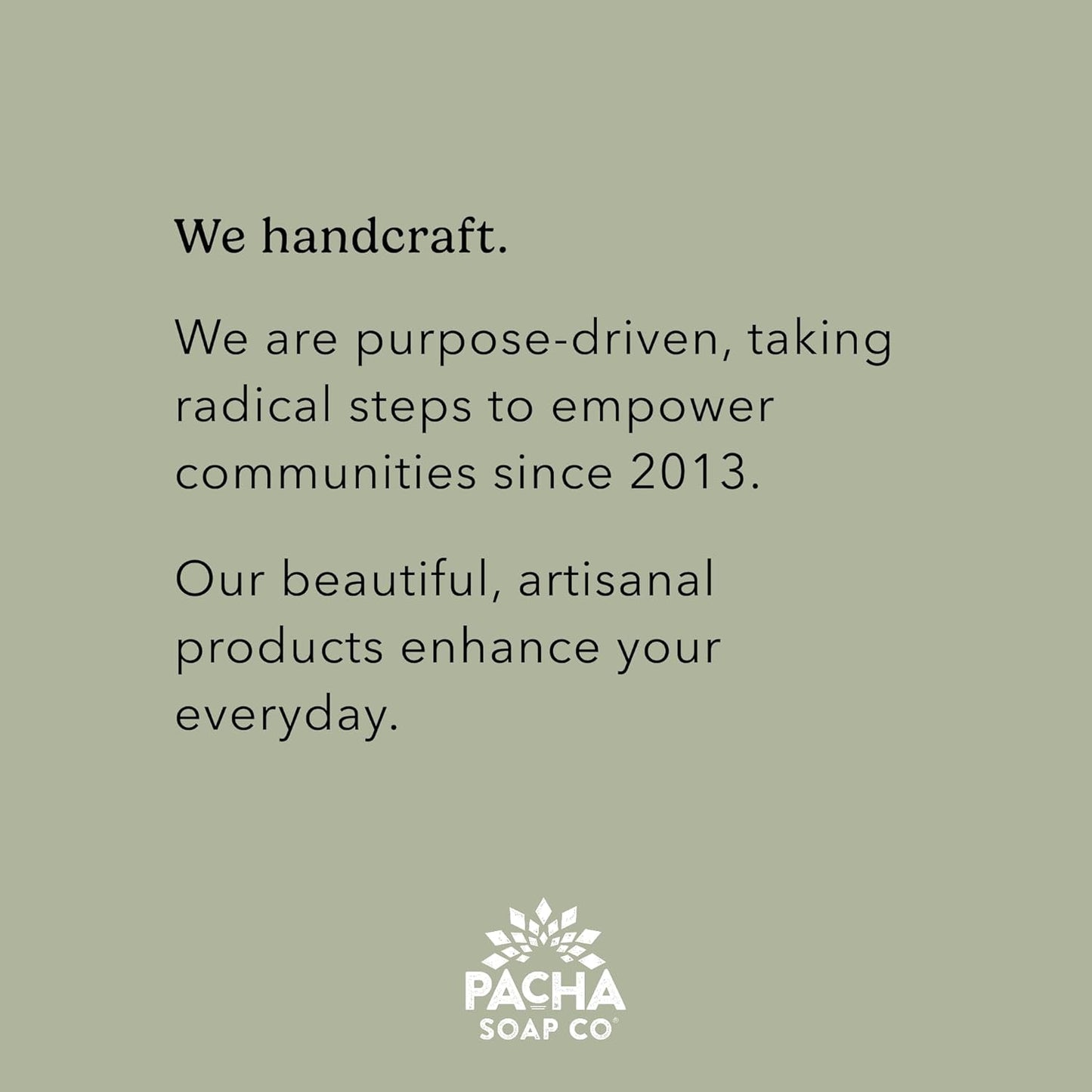 We handcraft.

We are purpose-driven, taking radical steps to empower communities since 2013.

Our beautiful, artisanal products enhance your everyday.

PACHA
SOAP CO®